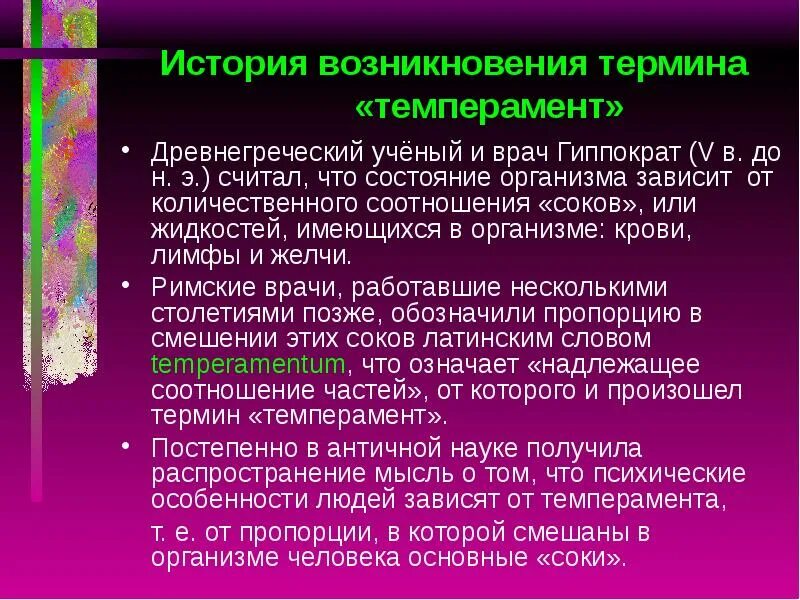 История возникновения термина «темперамент»

• Древнегреческий учёный и врач Гиппократ (V в. до н. э.) считал, что состояние организма зависит от количественного соотношения «соков», или жидкостей, имеющихся в организме: крови, лимфы и желчи.

• Римские врачи, работавшие несколькими столетиями позже, обозначили пропорцию в смешении этих соков латинским словом temperamentum, что означает «надлежащее соотношение частей», от которого и произошел термин «темперамент».

• Постепенно в античной науке получила распространение мысль о том, что психические особенности людей зависят от темперамента,

т. е. от пропорции, в которой смешаны в организме человека основные «соки».